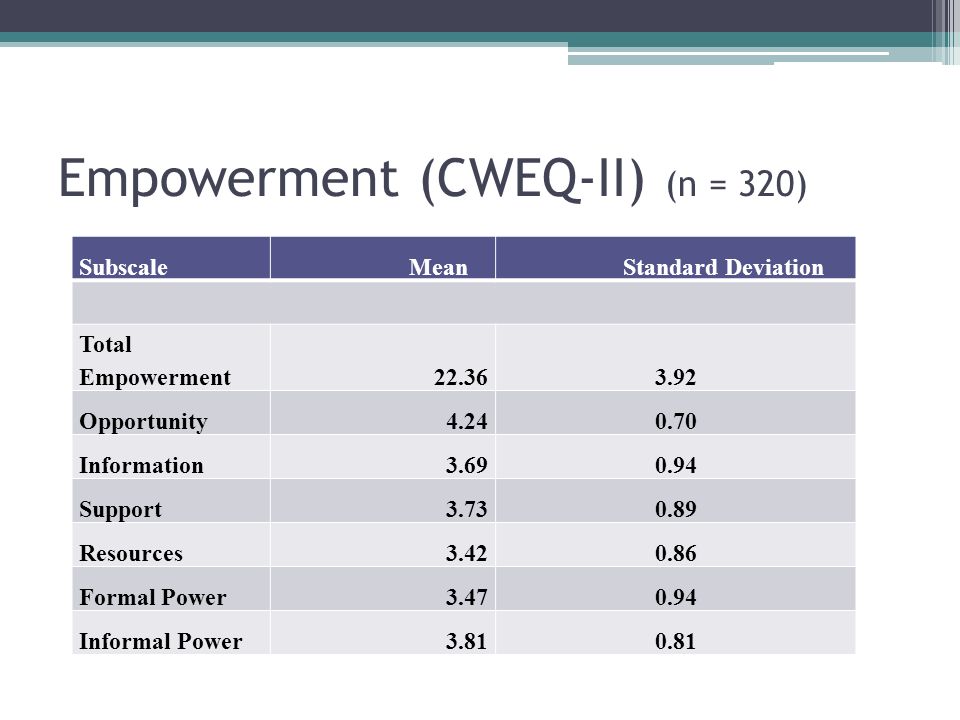 Empowerment (CWEQ-II) (n = 320)

| Subscale | Mean | Standard Deviation |
|---|---|---|
| | | |
| Total Empowerment | 22.36 | 3.92 |
| Opportunity | 4.24 | 0.70 |
| Information | 3.69 | 0.94 |
| Support | 3.73 | 0.89 |
| Resources | 3.42 | 0.86 |
| Formal Power | 3.47 | 0.94 |
| Informal Power | 3.81 | 0.81 |